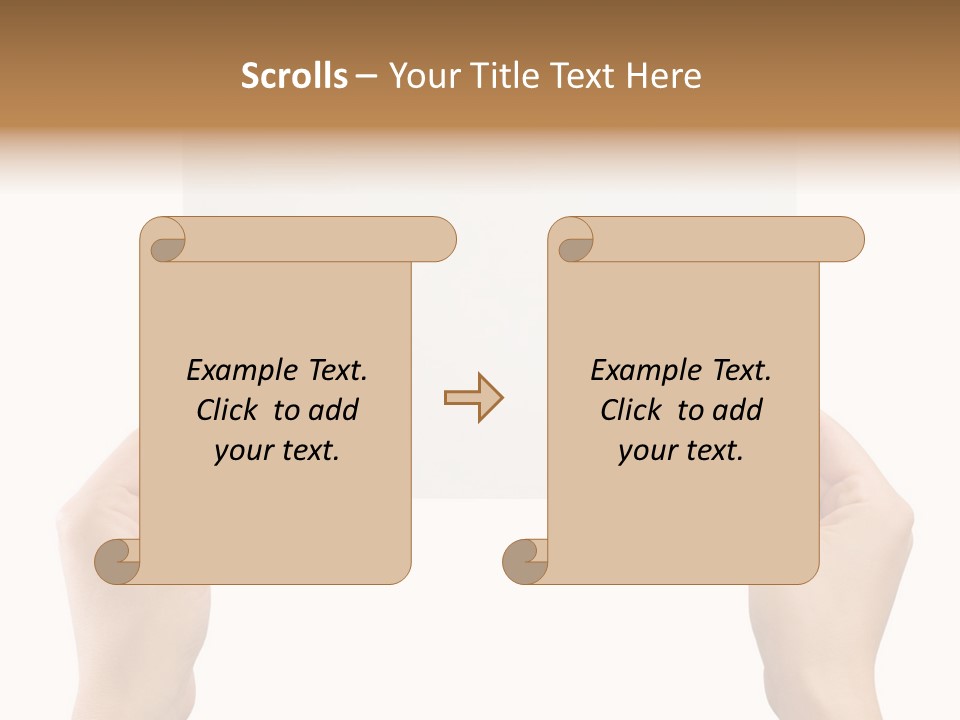 Scrolls – Your Title Text Here

Example Text. Click to add your text.

Example Text. Click to add your text.